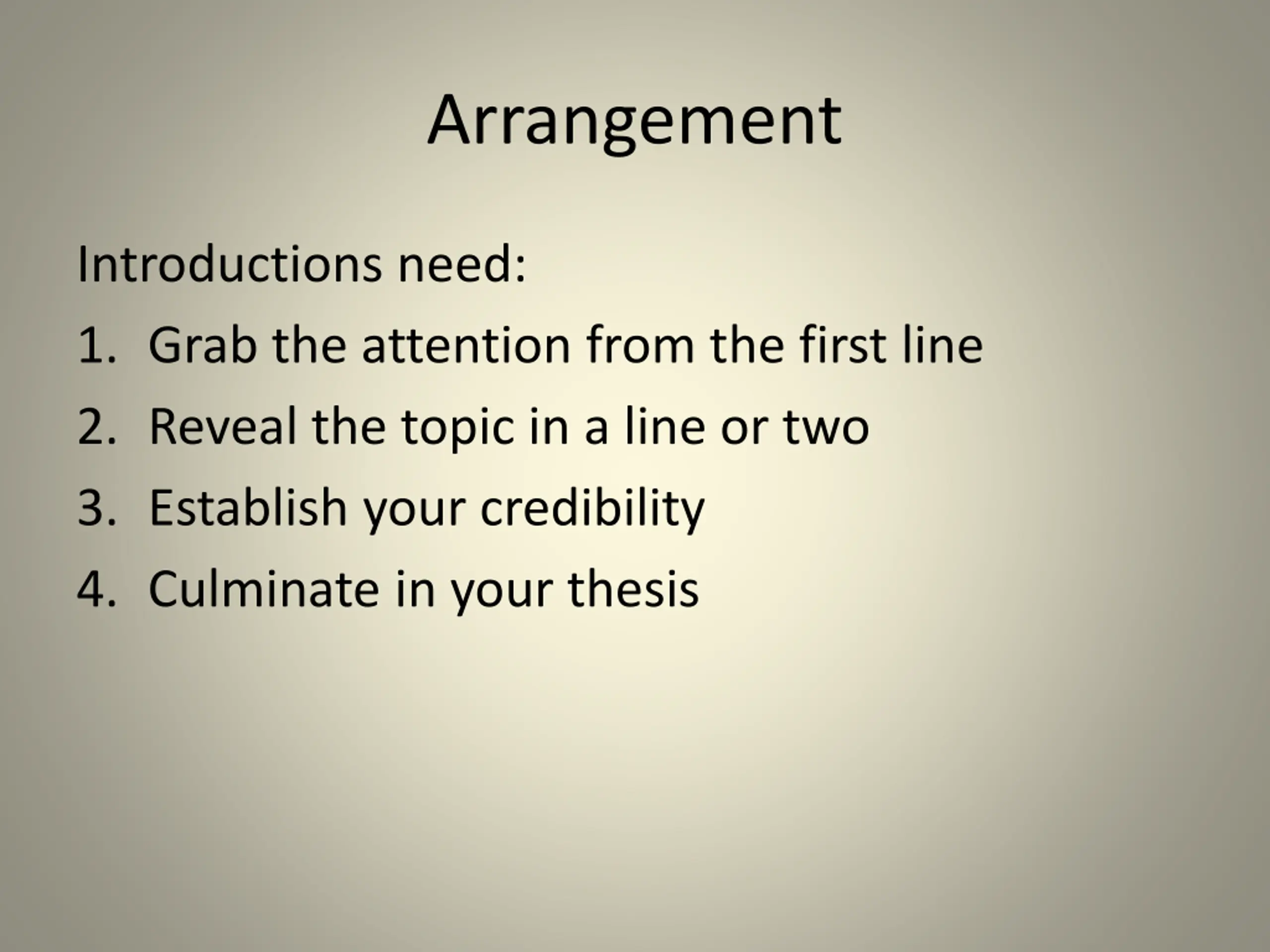 Arrangement

Introductions need:

1. Grab the attention from the first line
2. Reveal the topic in a line or two
3. Establish your credibility
4. Culminate in your thesis